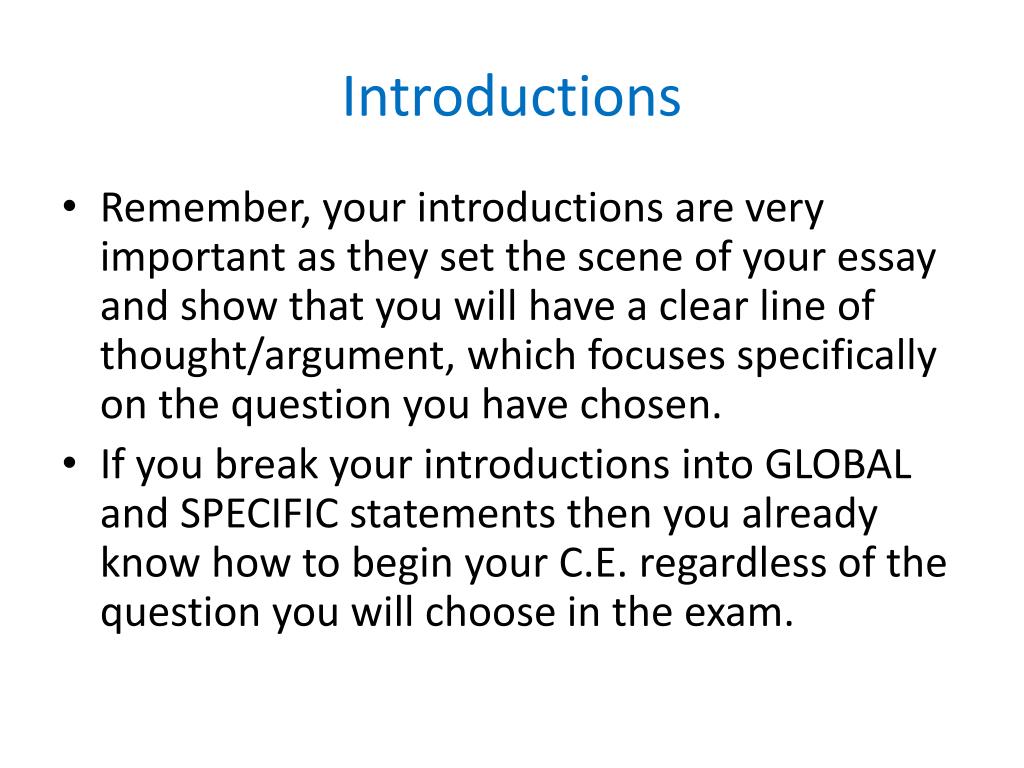 Introductions

• Remember, your introductions are very important as they set the scene of your essay and show that you will have a clear line of thought/argument, which focuses specifically on the question you have chosen.
• If you break your introductions into GLOBAL and SPECIFIC statements then you already know how to begin your C.E. regardless of the question you will choose in the exam.